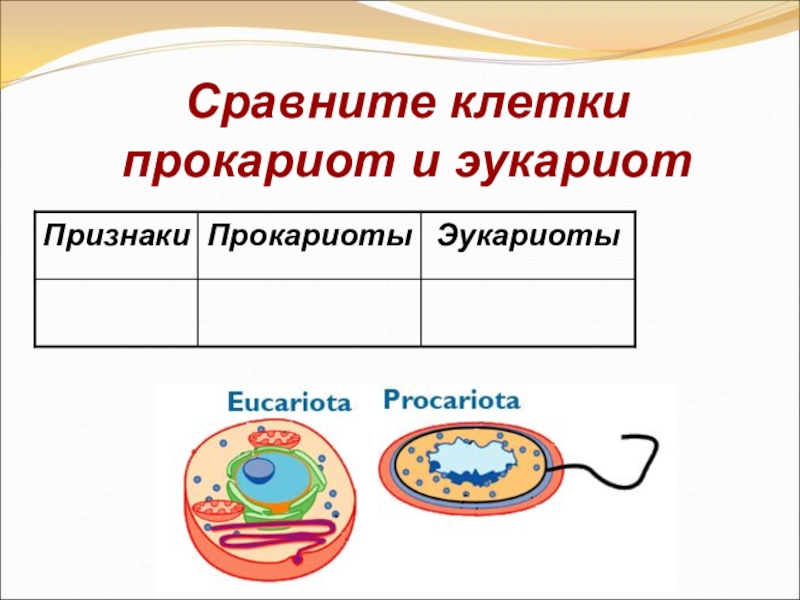 Сравните клетки прокариот и эукариот

| Признаки | Прокариоты | Эукариоты |
|---|---|---|
| | | |

Eucariota

Procariota